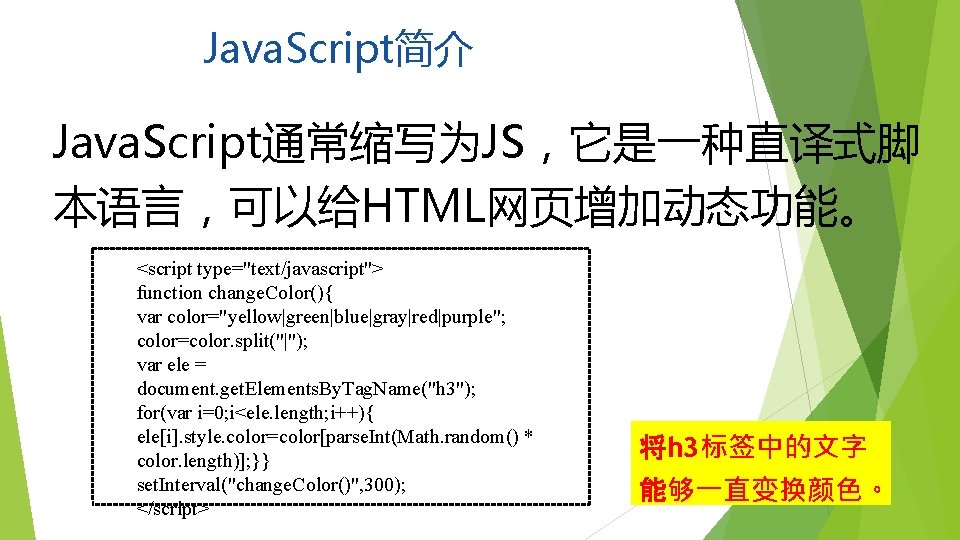 JavaScript简介

JavaScript通常缩写为JS，它是一种直译式脚本语言，可以给HTML网页增加动态功能。

<script type="text/javascript">
function changeColor(){
var color="yellow|green|blue|gray|red|purple";
color=color.split("|");
var ele =
document.getElementsByTagName("h3");
for(var i=0;i<ele.length;i++){
ele[i].style.color=color[parseInt(Math.random() *
color.length)];}}
setInterval("changeColor()",300);
</script>

将h3标签中的文字能够一直变换颜色。